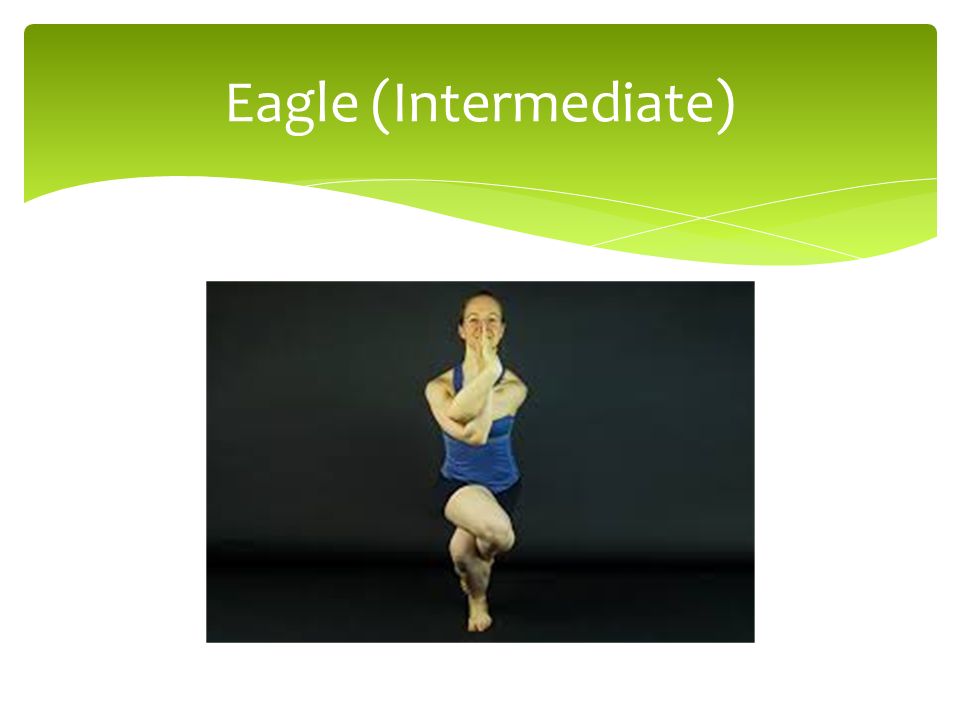 Eagle (Intermediate)